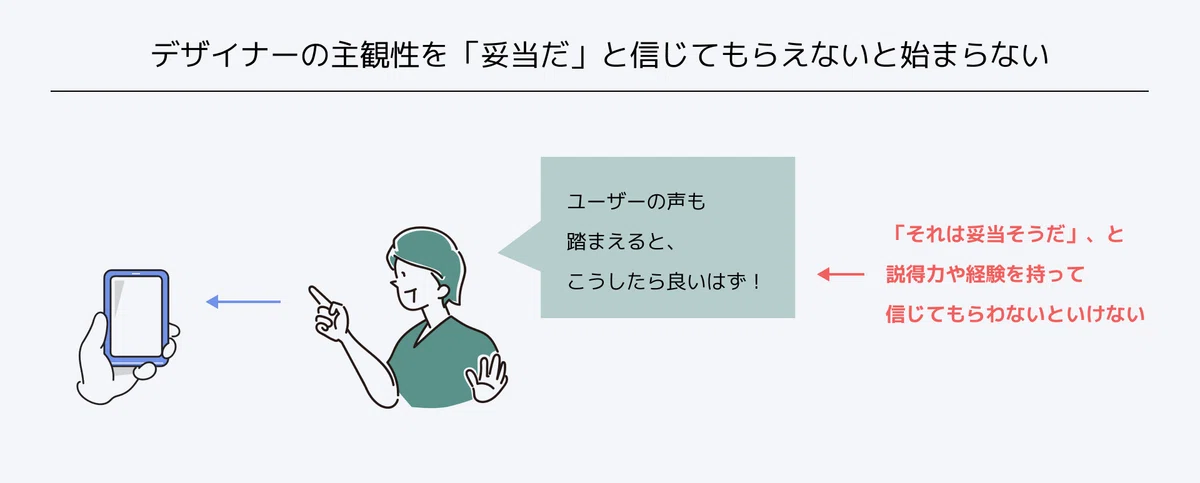 デザイナーの主観性を「妥当だ」と信じてもらえないと始まらない

ユーザーの声も
踏まえると、
こうしたら良いはず！

「それは妥当そうだ」、と
説得力や経験を持って
信じてもらわないといけない